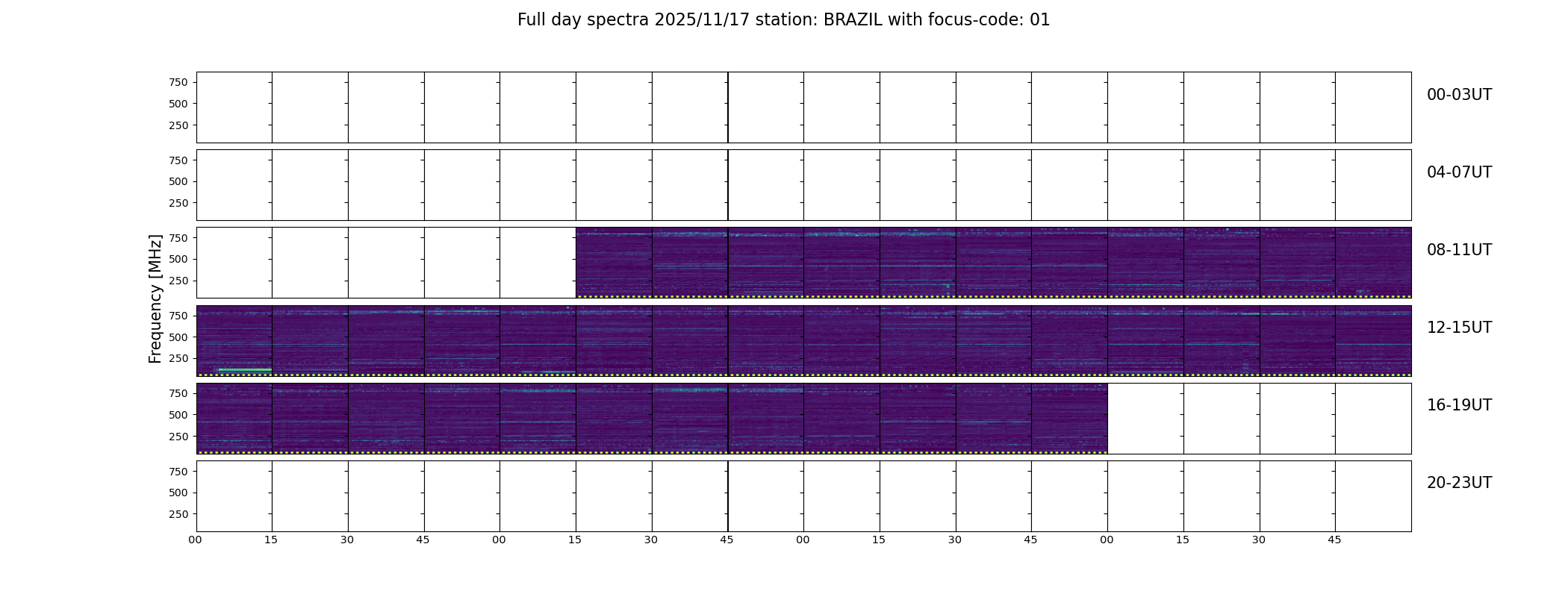 Full day spectra 2025/11/17 station: BRAZIL with focus-code: 01

Frequency [MHz]

750
500
250
00-03UT

750
500
250
04-07UT

750
500
250
08-11UT

750
500
250
12-15UT

750
500
250
16-19UT

750
500
250
20-23UT

00 15 30 45 00 15 30 45 00 15 30 45 00 15 30 45